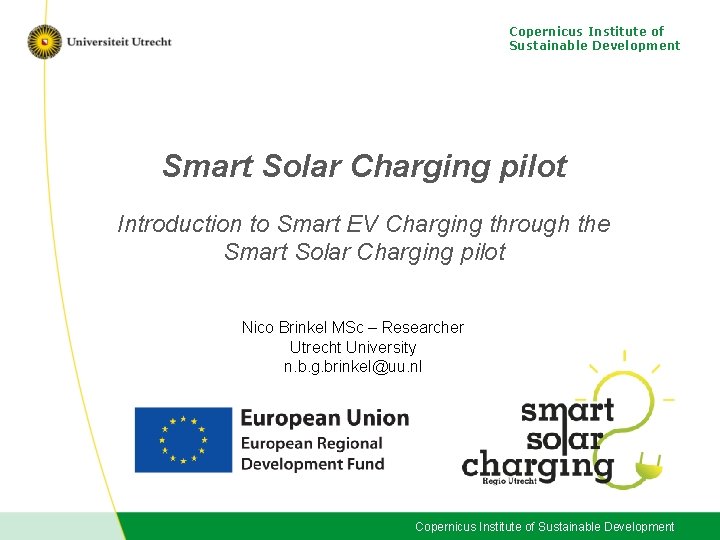 Universiteit Utrecht

Copernicus Institute of
Sustainable Development

Smart Solar Charging pilot

Introduction to Smart EV Charging through the Smart Solar Charging pilot

Nico Brinkel MSc – Researcher
Utrecht University
n.b.g.brinkel@uu.nl

European Union
European Regional
Development Fund

smart
solar
charging
Regio Utrecht

Copernicus Institute of Sustainable Development